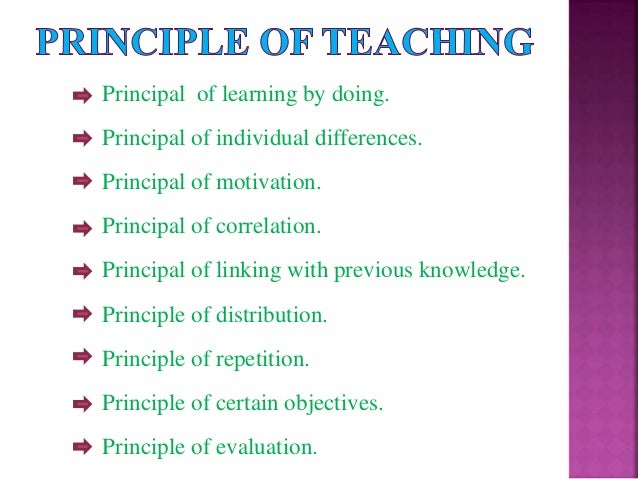 PRINCIPLE OF TEACHING

Principal of learning by doing.

Principal of individual differences.

Principal of motivation.

Principal of correlation.

Principal of linking with previous knowledge.

Principle of distribution.

Principle of repetition.

Principle of certain objectives.

Principle of evaluation.